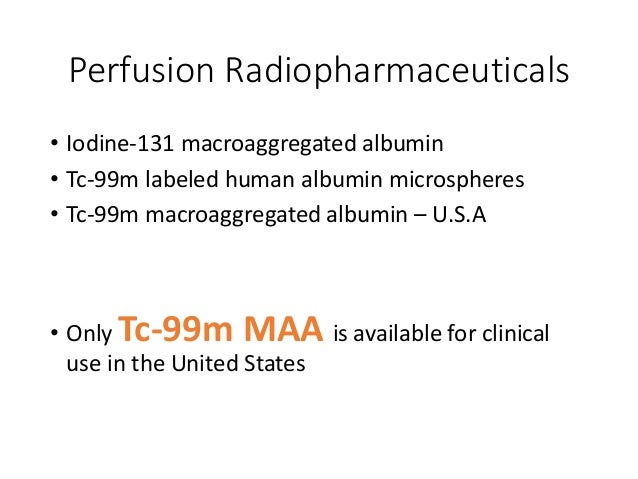 Perfusion Radiopharmaceuticals

• Iodine-131 macroaggregated albumin
• Tc-99m labeled human albumin microspheres
• Tc-99m macroaggregated albumin – U.S.A

• Only Tc-99m MAA is available for clinical use in the United States